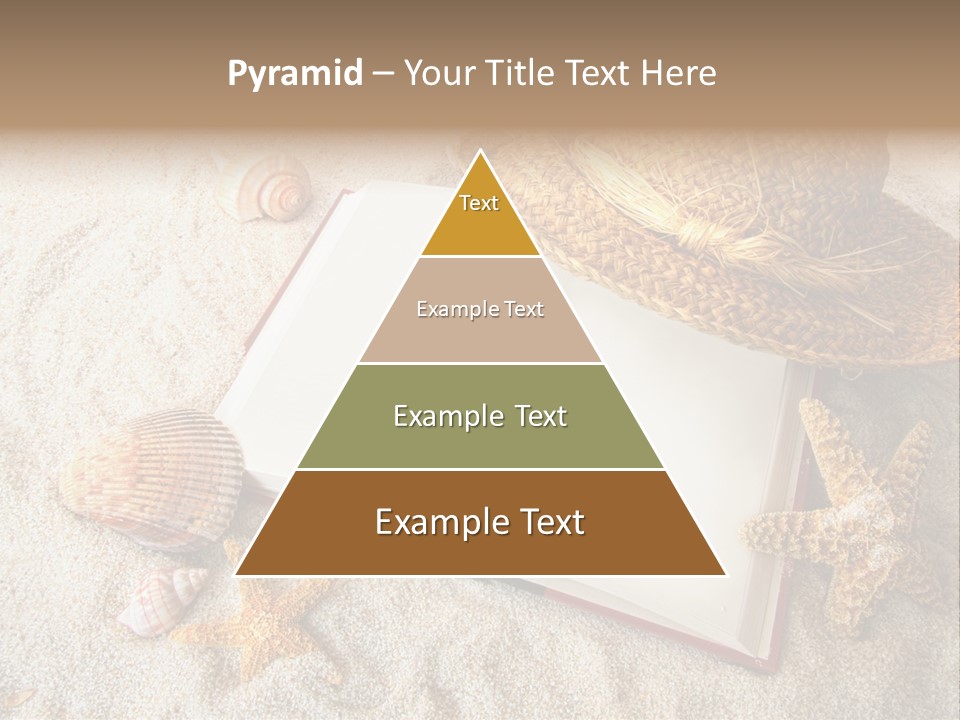 Pyramid – Your Title Text Here

Text

Example Text

Example Text

Example Text